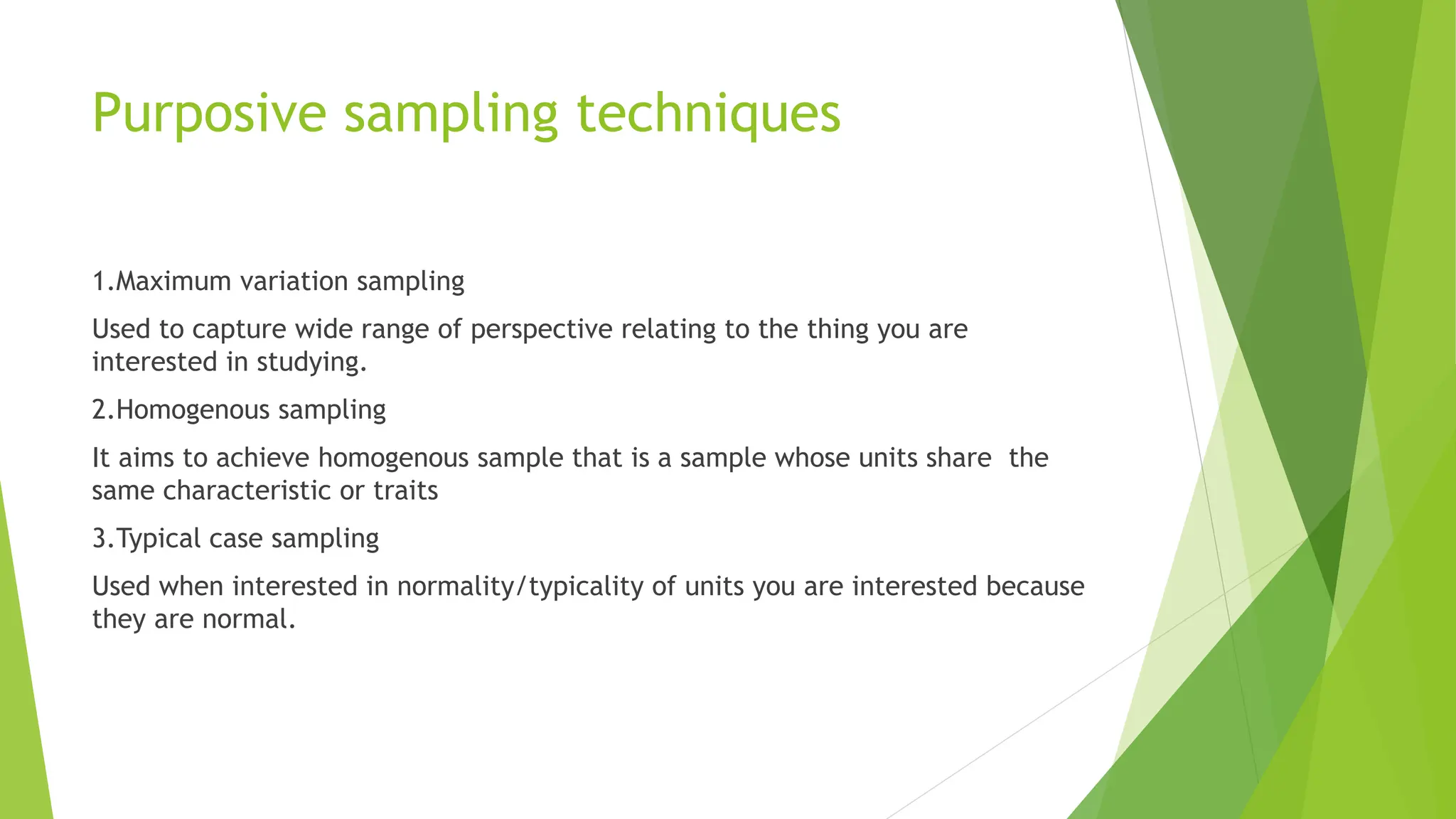 Purposive sampling techniques

1.Maximum variation sampling

Used to capture wide range of perspective relating to the thing you are interested in studying.

2.Homogenous sampling

It aims to achieve homogenous sample that is a sample whose units share the same characteristic or traits

3.Typical case sampling

Used when interested in normality/typicality of units you are interested because they are normal.